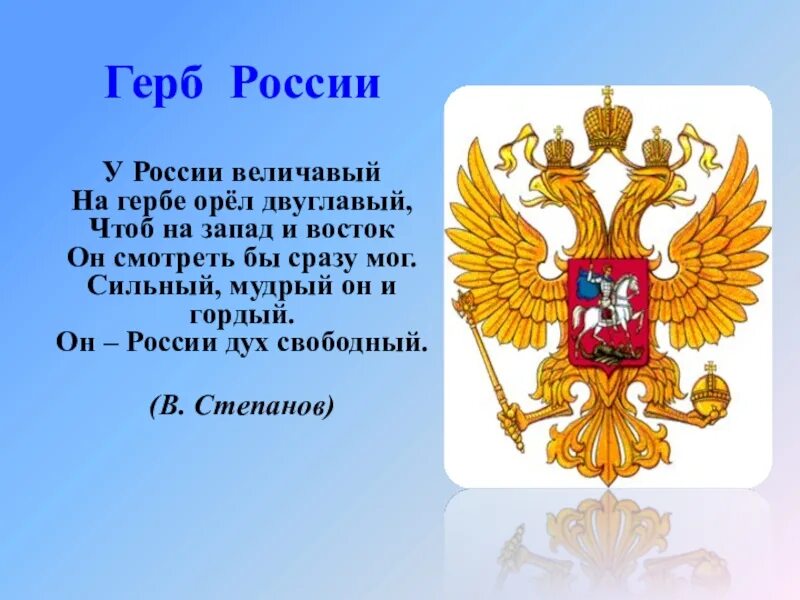 Герб России

У России величавый
На гербе орёл двуглавый,
Чтоб на запад и восток
Он смотреть бы сразу мог.
Сильный, мудрый он и гордый.
Он – России дух свободный.

(В. Степанов)